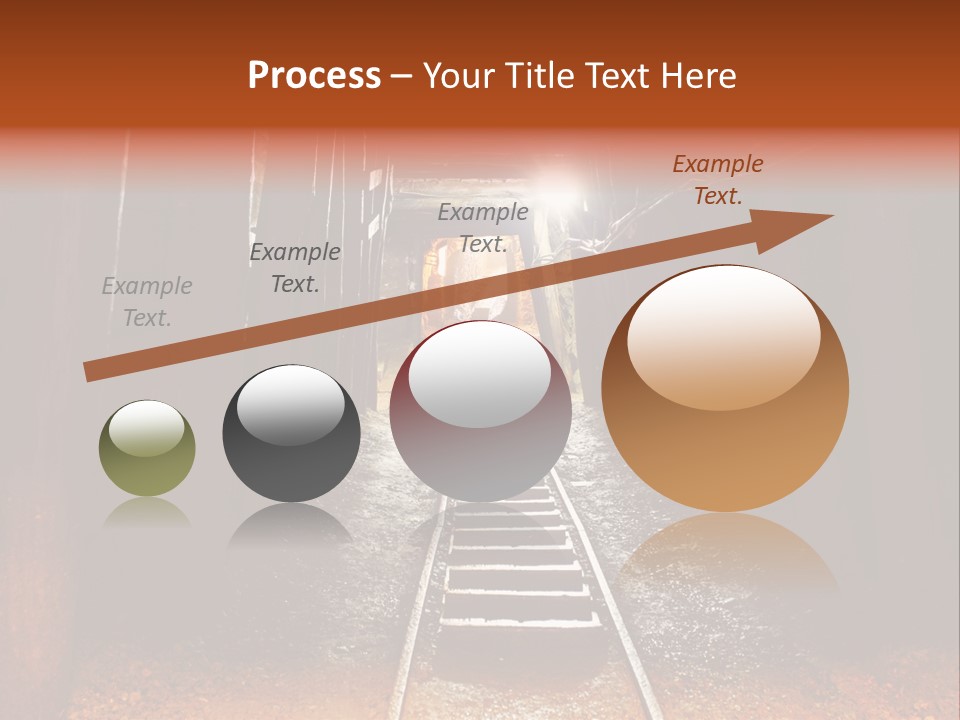 Process – Your Title Text Here

Example Text.

Example Text.

Example Text.

Example Text.